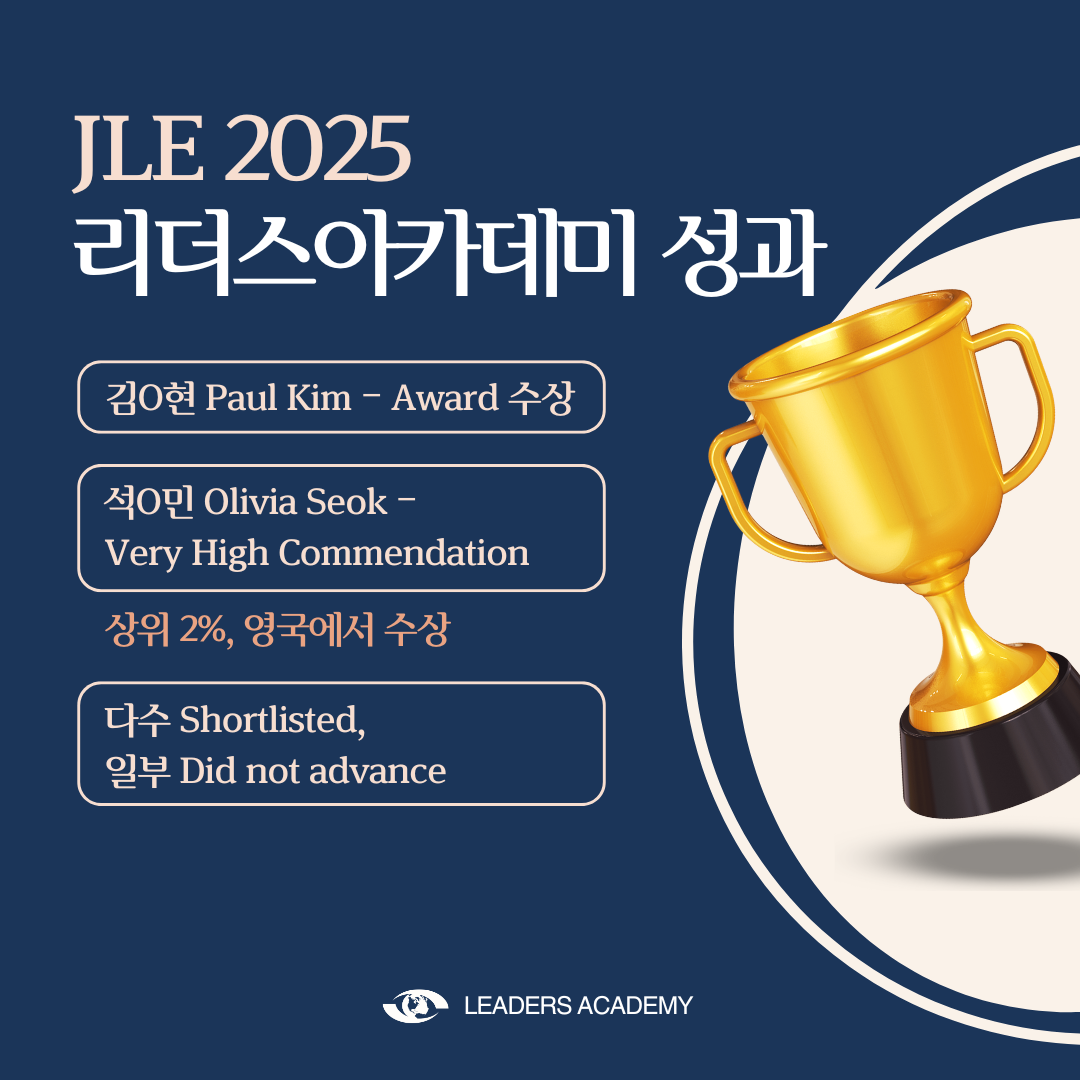 JLE 2025
리더스아카데미 성과

김O현 Paul Kim - Award 수상

석O민 Olivia Seok - Very High Commendation

상위 2%, 영국에서 수상

다수 Shortlisted, 일부 Did not advance

LEADERS ACADEMY